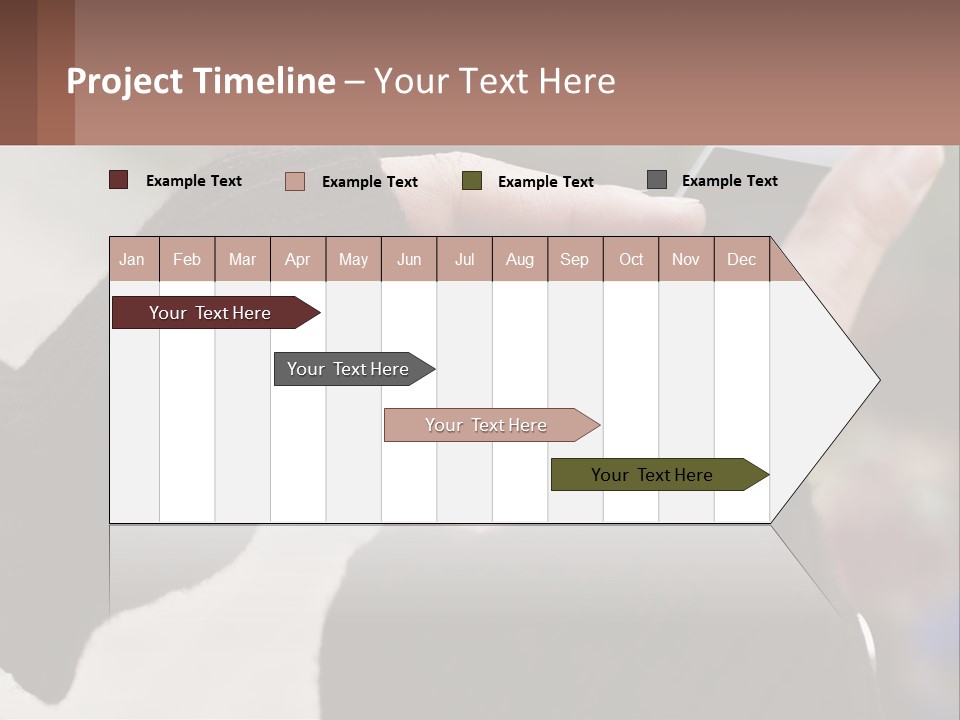 Project Timeline – Your Text Here

Example Text Example Text Example Text Example Text

| Jan | Feb | Mar | Apr | May | Jun | Jul | Aug | Sep | Oct | Nov | Dec |
|---|---|---|---|---|---|---|---|---|---|---|---|

Your Text Here

Your Text Here

Your Text Here

Your Text Here